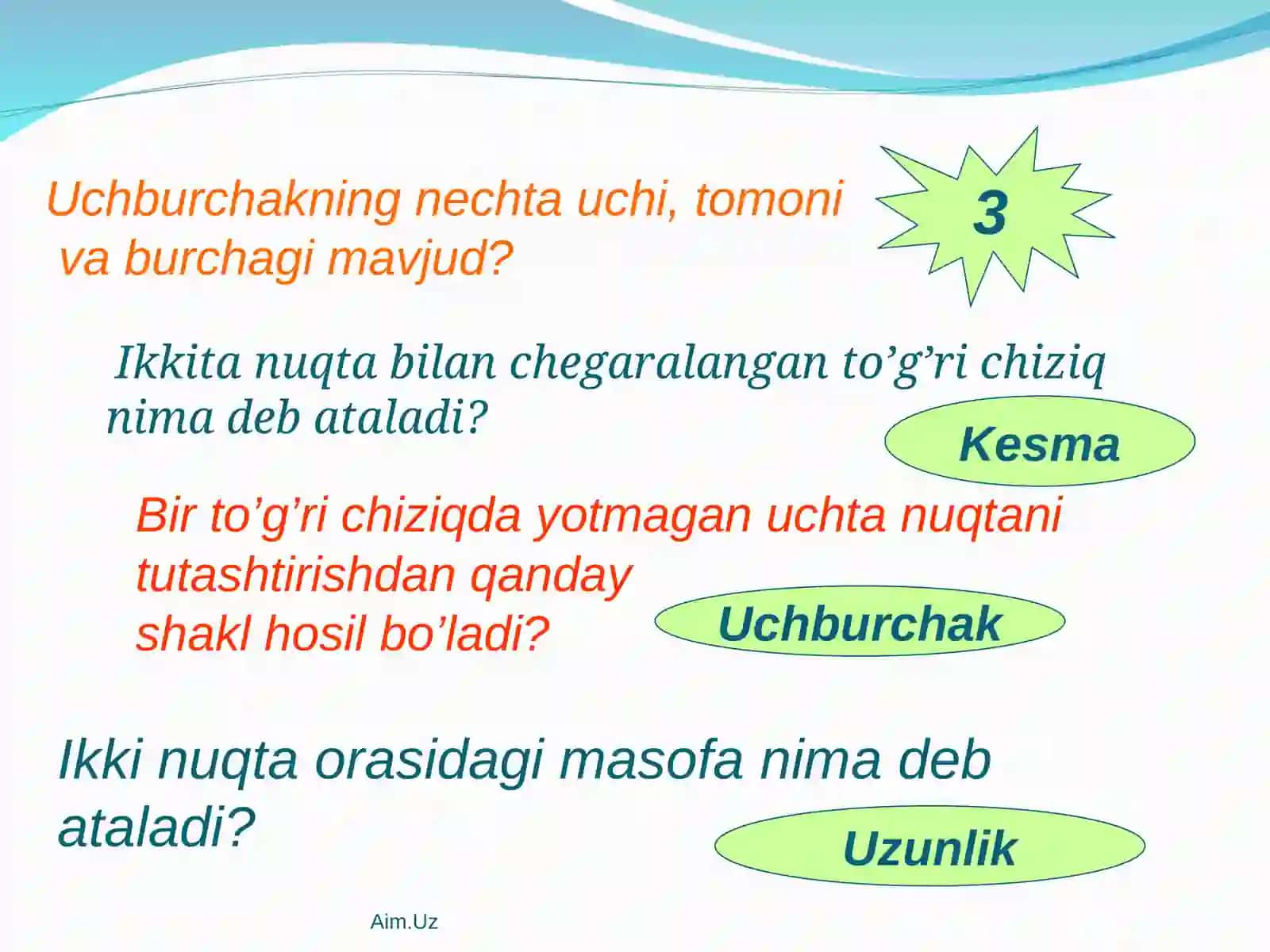 Uchburchakning nechta uchi, tomoni va burchagi mavjud?

3

Ikkita nuqta bilan chegaralangan to’g’ri chiziq nima deb ataladi?

Kesma

Bir to’g’ri chiziqda yotmagan uchta nuqtani tutashtirishdan qanday shakl hosil bo’ladi?

Uchburchak

Ikki nuqta orasidagi masofa nima deb ataladi?

Uzunlik

Aim.Uz